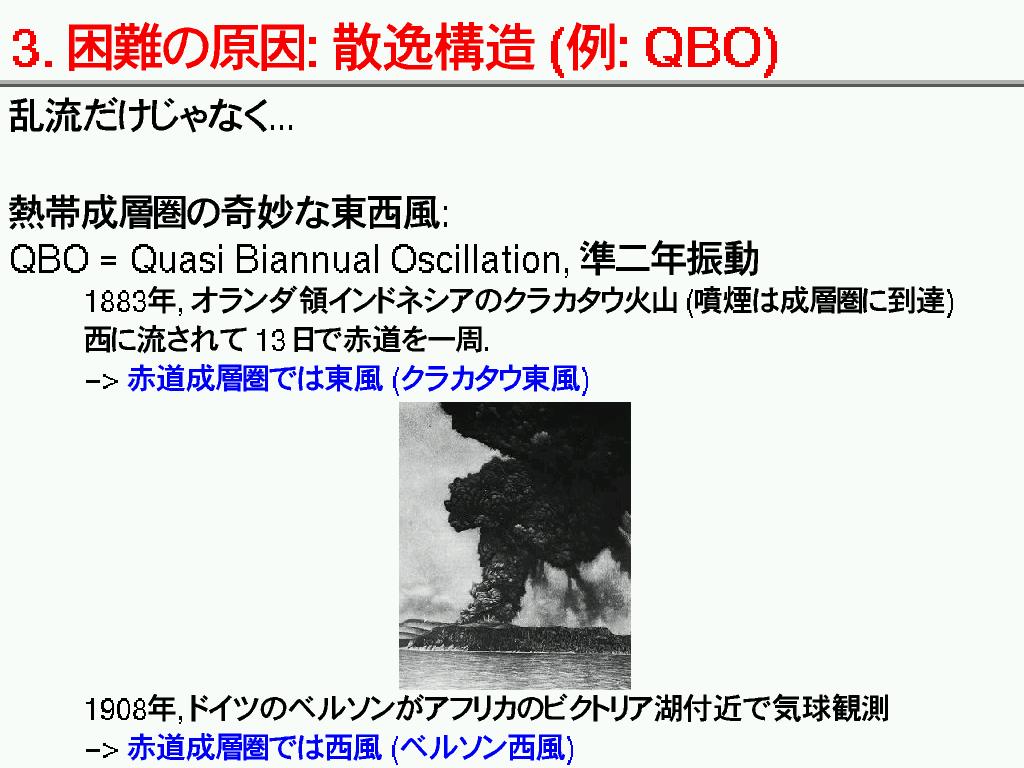 3. 困難の原因: 散逸構造 (例: QBO)

乱流だけじゃなく...

熱帯成層圏の奇妙な東西風:
QBO = Quasi Biannual Oscillation, 準二年振動

1883年, オランダ領インドネシアのクラカタウ火山 (噴煙は成層圏に到達) 西に流されて 13 日で赤道を一周.
-> 赤道成層圏では東風 (クラカタウ東風)

1908年, ドイツのベルソンがアフリカのビクトリア湖付近で気球観測
-> 赤道成層圏では西風 (ベルソン西風)